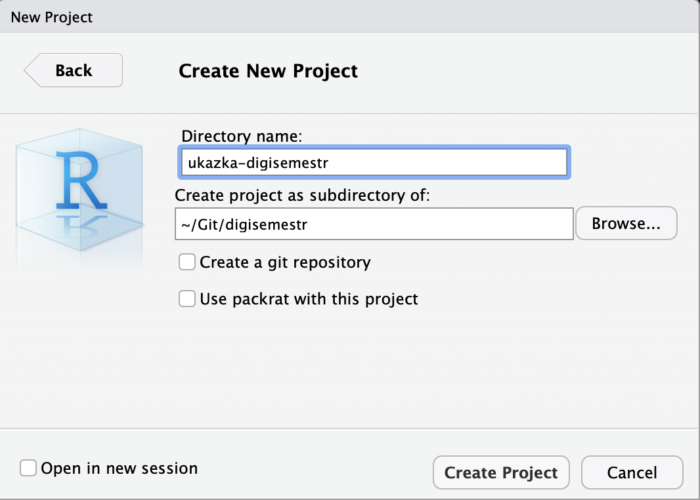 New Project

Back

Create New Project

R

Directory name:

ukazka-digisemestr

Create project as subdirectory of:

~/Git/digisemestr

Browse...

Create a git repository

Use packrat with this project

Open in new session

Create Project

Cancel